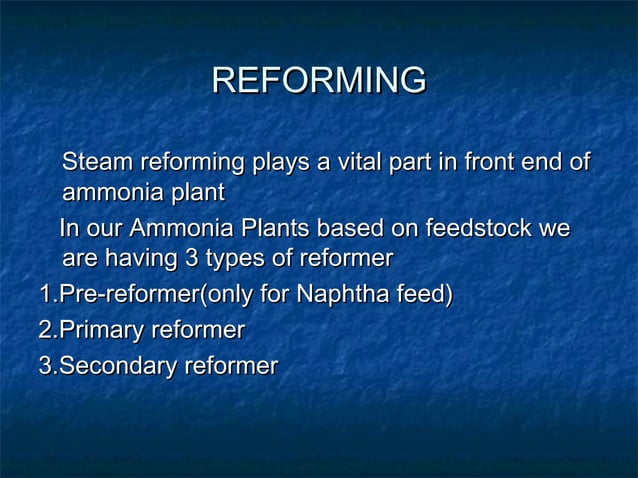 REFORMING

Steam reforming plays a vital part in front end of ammonia plant

In our Ammonia Plants based on feedstock we are having 3 types of reformer

1.Pre-reformer(only for Naphtha feed)

2.Primary reformer

3.Secondary reformer